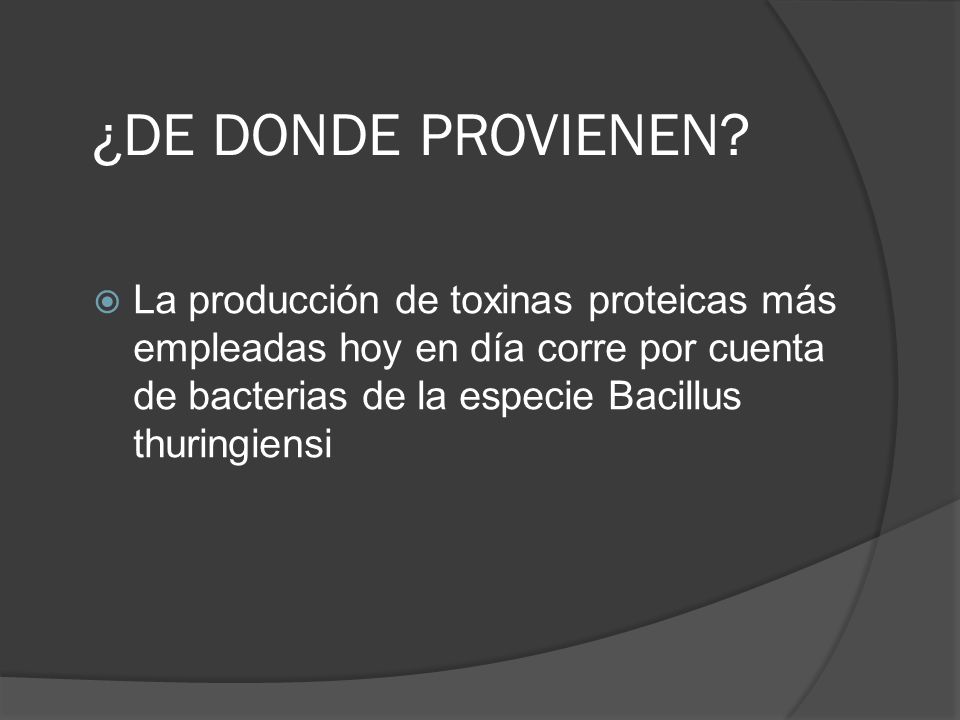 ¿DE DONDE PROVIENEN?

La producción de toxinas proteicas más empleadas hoy en día corre por cuenta de bacterias de la especie Bacillus thuringiensi